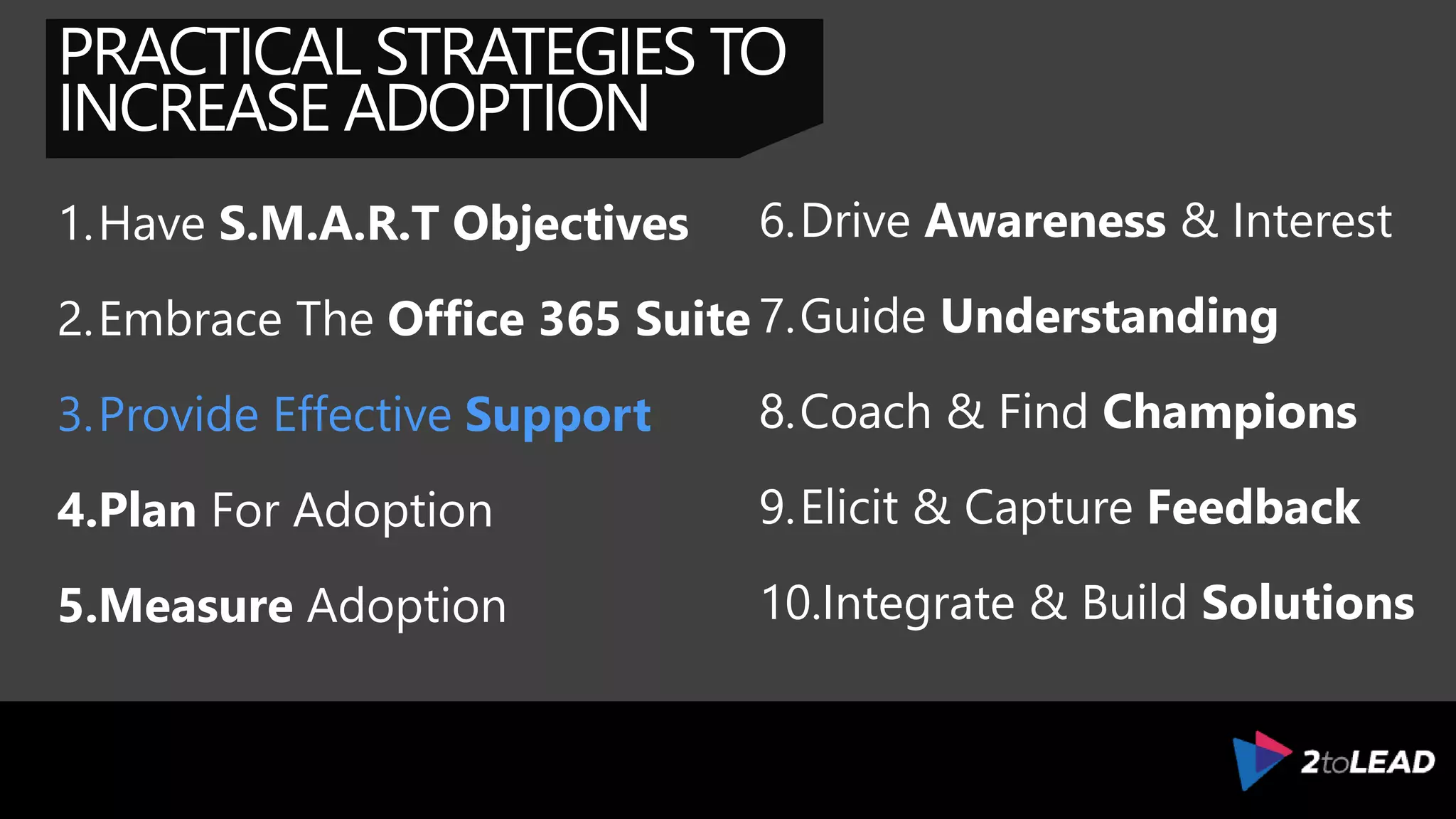 PRACTICAL STRATEGIES TO INCREASE ADOPTION

1. Have S.M.A.R.T Objectives
2. Embrace The Office 365 Suite
3. Provide Effective Support
4. Plan For Adoption
5. Measure Adoption

6. Drive Awareness & Interest
7. Guide Understanding
8. Coach & Find Champions
9. Elicit & Capture Feedback
10. Integrate & Build Solutions

2toLEAD